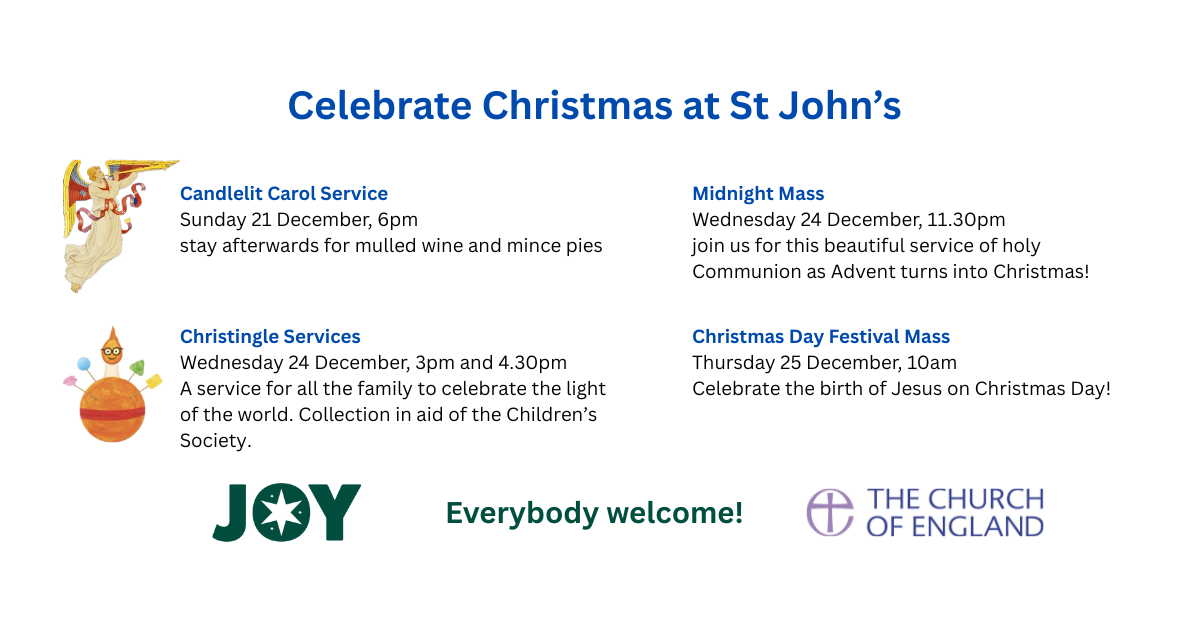 Celebrate Christmas at St John's

Candlelit Carol Service
Sunday 21 December, 6pm
stay afterwards for mulled wine and mince pies

Christingle Services
Wednesday 24 December, 3pm and 4.30pm
A service for all the family to celebrate the light of the world. Collection in aid of the Children's Society.

Midnight Mass
Wednesday 24 December, 11.30pm
join us for this beautiful service of holy Communion as Advent turns into Christmas!

Christmas Day Festival Mass
Thursday 25 December, 10am
Celebrate the birth of Jesus on Christmas Day!

JOY

Everybody welcome!

THE CHURCH OF ENGLAND